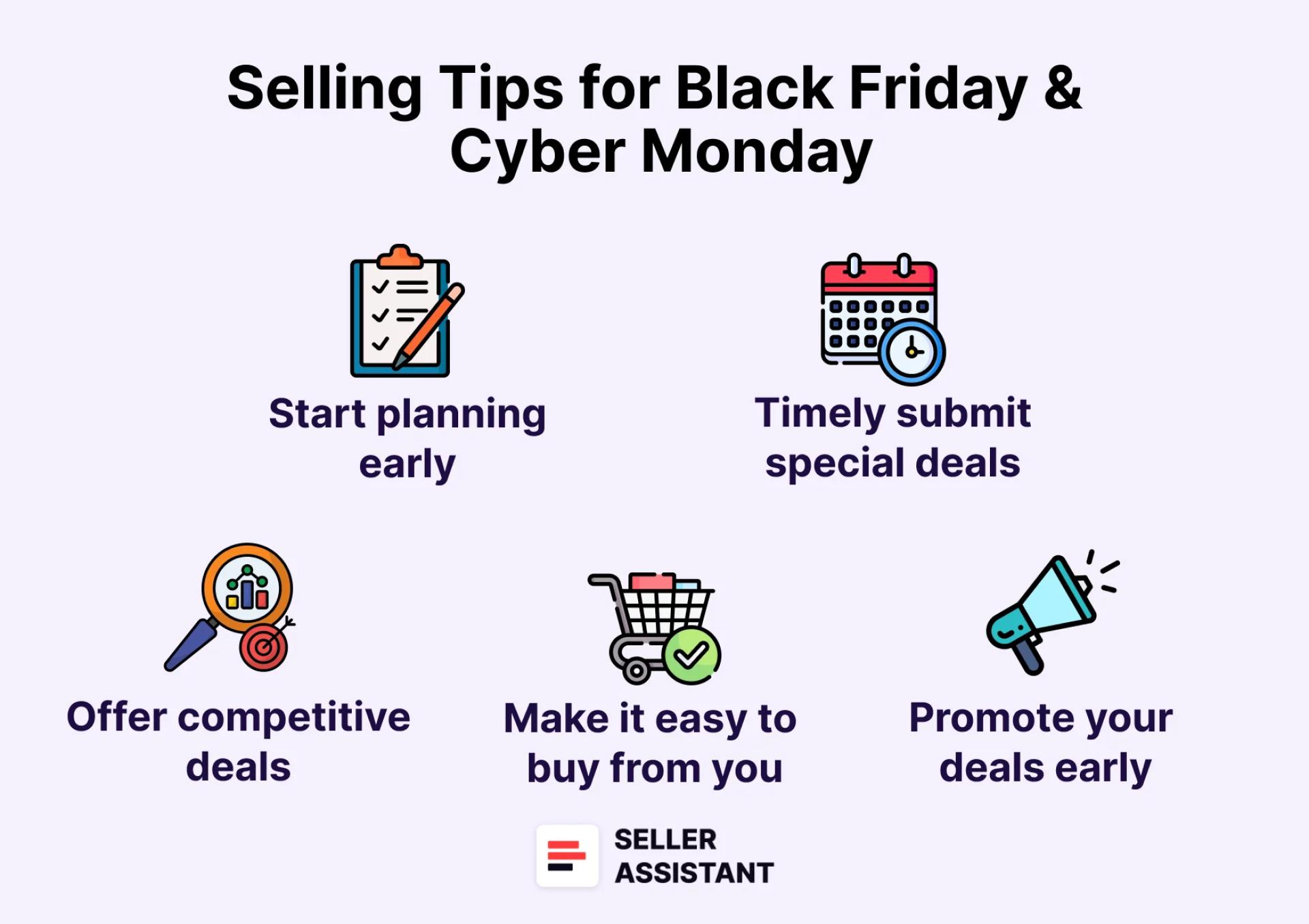 Selling Tips for Black Friday & Cyber Monday

Start planning early

Timely submit special deals

Offer competitive deals

Make it easy to buy from you

Promote your deals early

SELLER ASSISTANT